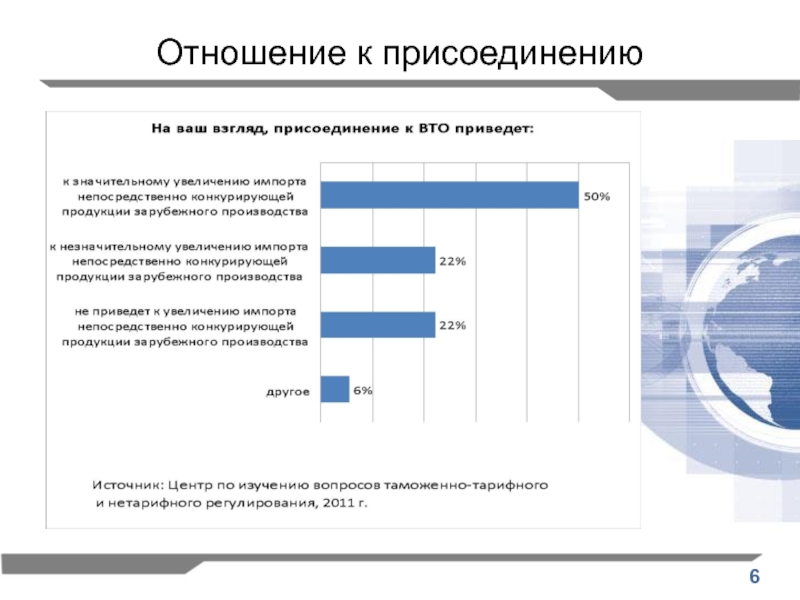 Отношение к присоединению

На ваш взгляд, присоединение к ВТО приведет:

к значительному увеличению импорта непосредственно конкурирующей продукции зарубежного производства

50%

к незначительному увеличению импорта непосредственно конкурирующей продукции зарубежного производства

22%

не приведет к увеличению импорта непосредственно конкурирующей продукции зарубежного производства

22%

другое

6%

Источник: Центр по изучению вопросов таможенно-тарифного и нетарифного регулирования, 2011 г.

6